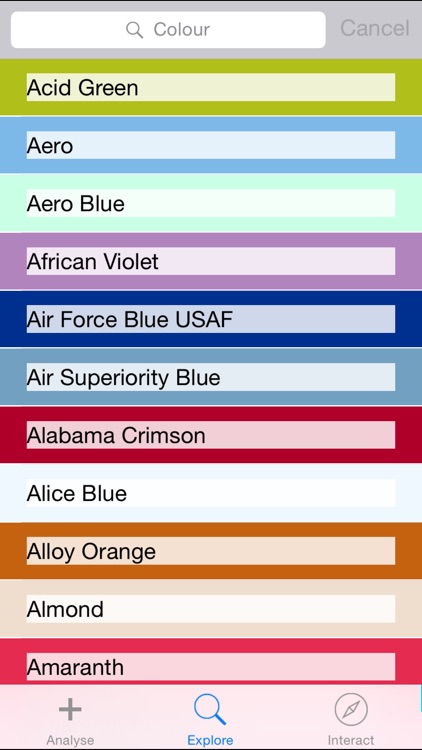 Colour

Cancel

Acid Green

Aero

Aero Blue

African Violet

Air Force Blue USAF

Air Superiority Blue

Alabama Crimson

Alice Blue

Alloy Orange

Almond

Amaranth

Analyse

Explore

Interact